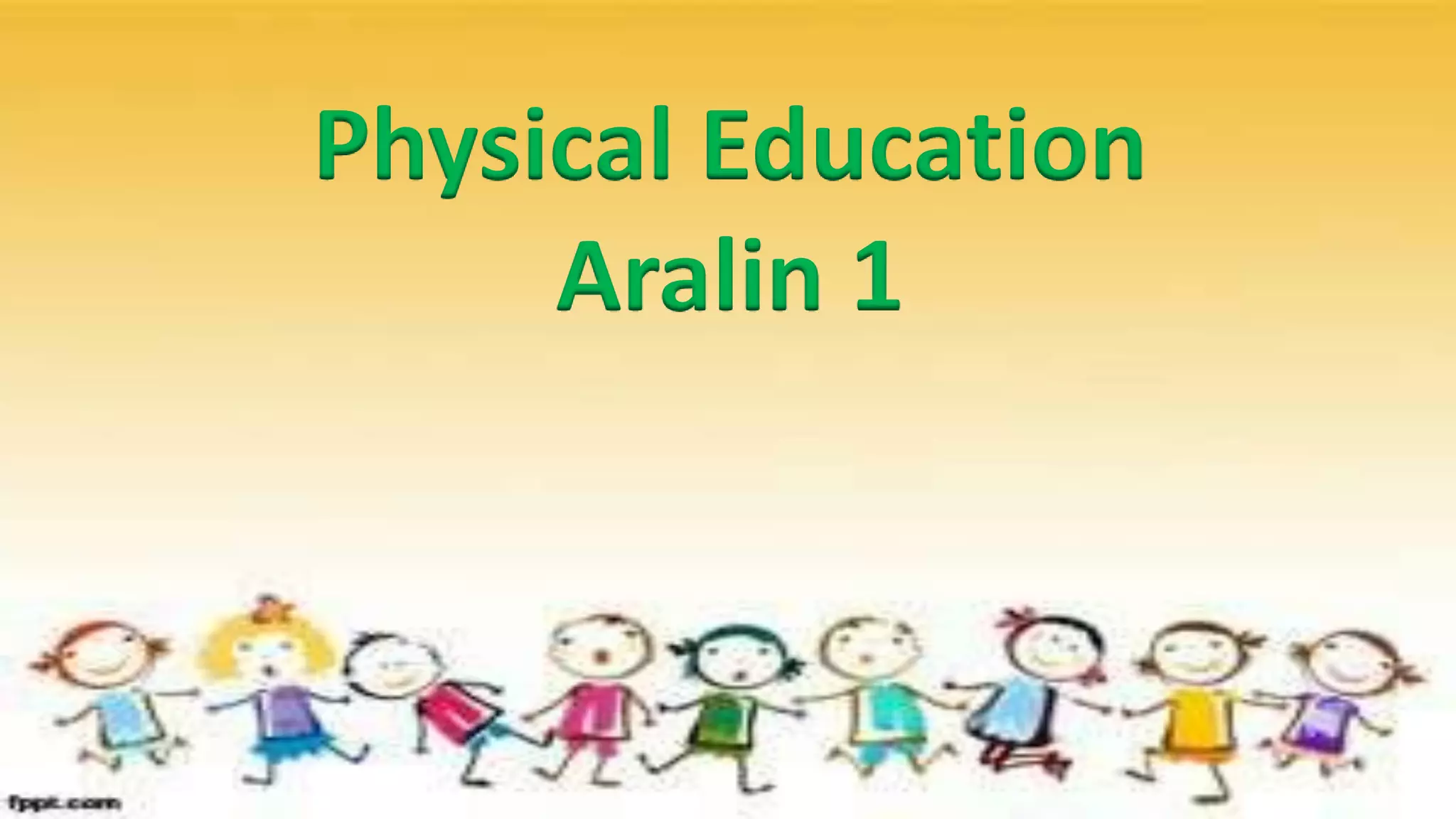 Physical Education
Aralin 1

fppt.com